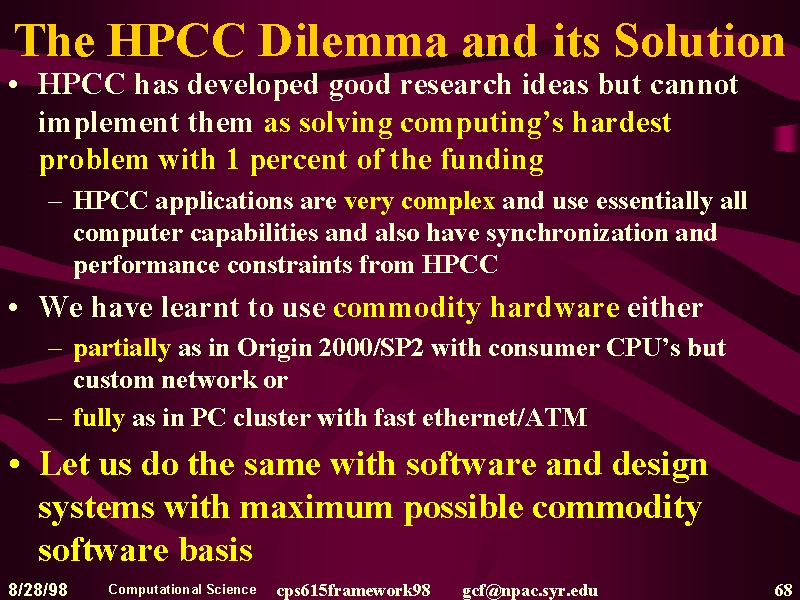 The HPCC Dilemma and its Solution

• HPCC has developed good research ideas but cannot implement them as solving computing's hardest problem with 1 percent of the funding

– HPCC applications are very complex and use essentially all computer capabilities and also have synchronization and performance constraints from HPCC

• We have learnt to use commodity hardware either

– partially as in Origin 2000/SP2 with consumer CPU's but custom network or

– fully as in PC cluster with fast ethernet/ATM

• Let us do the same with software and design systems with maximum possible commodity software basis

8/28/98 Computational Science cps615framework98 gcf@npac.syr.edu 68